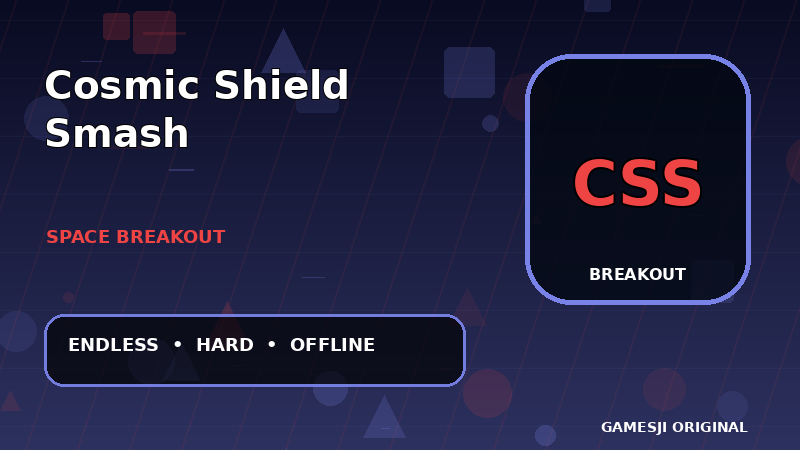 Cosmic Shield Smash

SPACE BREAKOUT

ENDLESS • HARD • OFFLINE

CSS

BREAKOUT

GAMESJI ORIGINAL